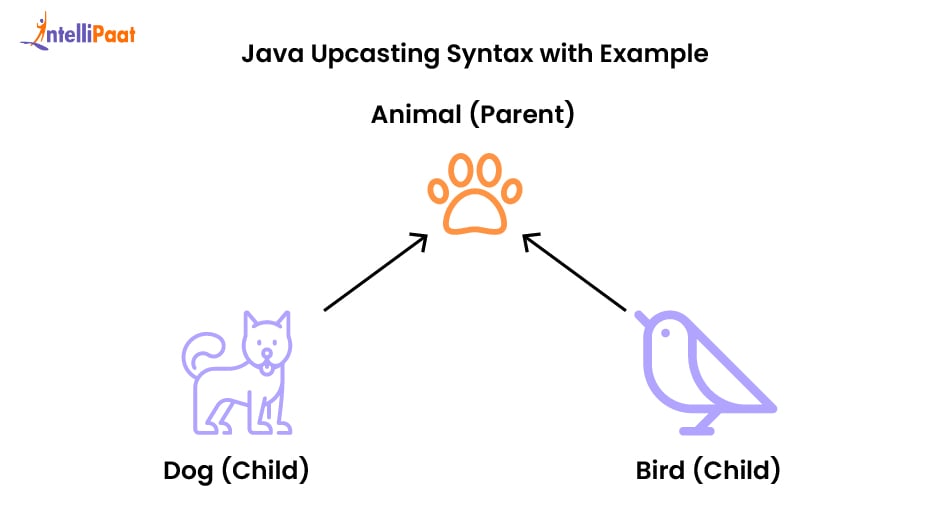 IntelliPaat

Java Upcasting Syntax with Example

Animal (Parent)

Dog (Child)

Bird (Child)